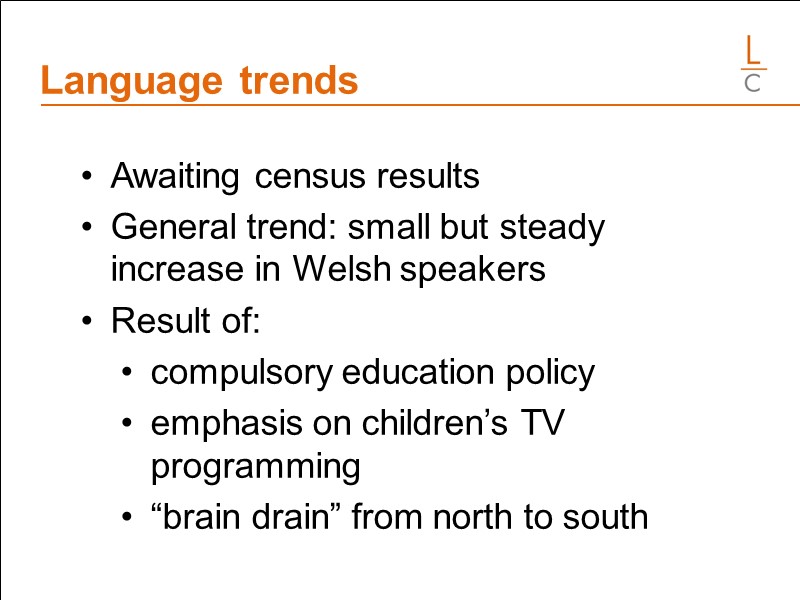 Language trends

L
C

• Awaiting census results
• General trend: small but steady increase in Welsh speakers
• Result of:
  • compulsory education policy
  • emphasis on children’s TV programming
  • “brain drain” from north to south